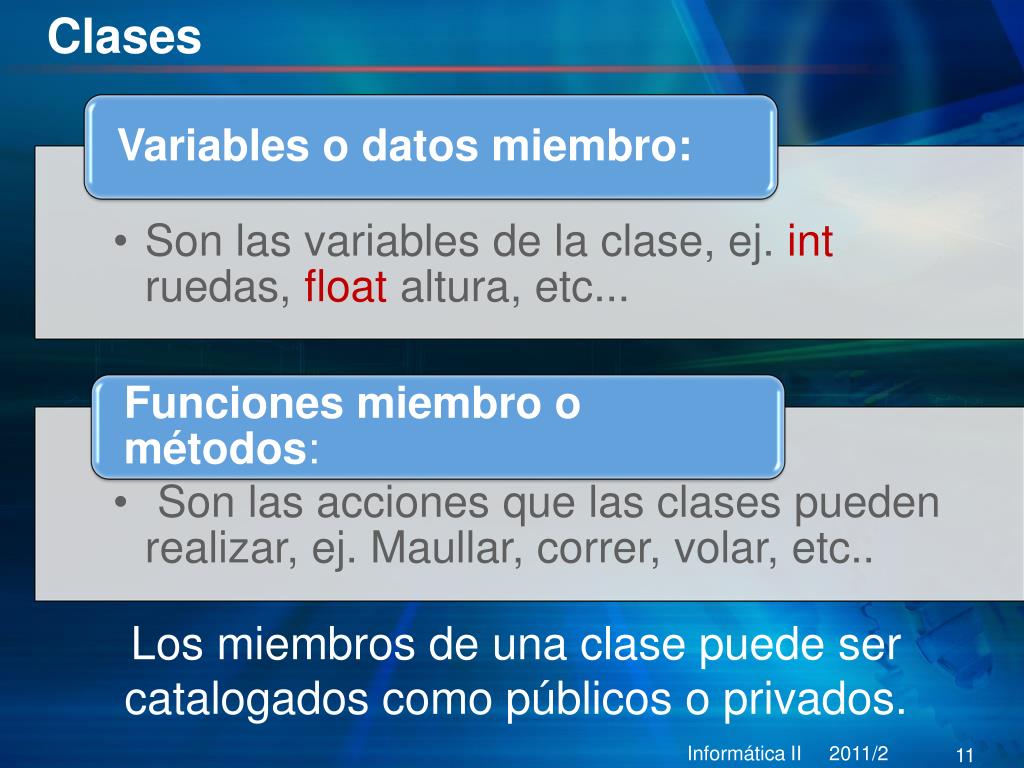 Clases

Variables o datos miembro:

• Son las variables de la clase, ej. int ruedas, float altura, etc...

Funciones miembro o métodos:

• Son las acciones que las clases pueden realizar, ej. Maullar, correr, volar, etc..

Los miembros de una clase puede ser catalogados como públicos o privados.

Informática II 2011/2 11